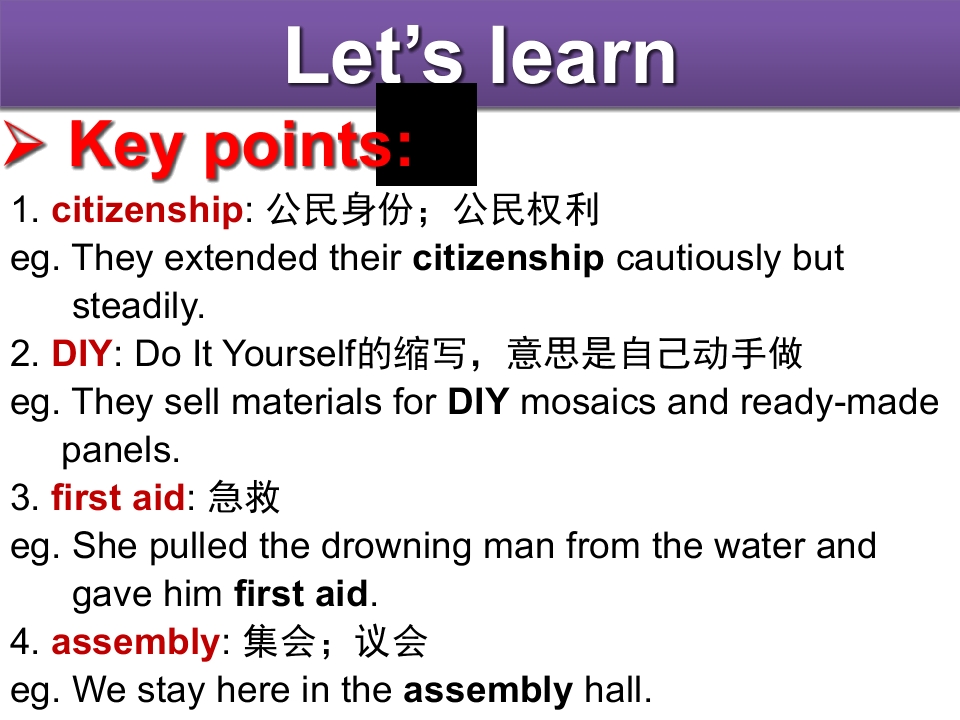 Let's learn

➢ Key points:

1. citizenship: 公民身份；公民权利

eg. They extended their citizenship cautiously but steadily.

2. DIY: Do It Yourself的缩写，意思是自己动手做

eg. They sell materials for DIY mosaics and ready-made panels.

3. first aid: 急救

eg. She pulled the drowning man from the water and gave him first aid.

4. assembly: 集会；议会

eg. We stay here in the assembly hall.